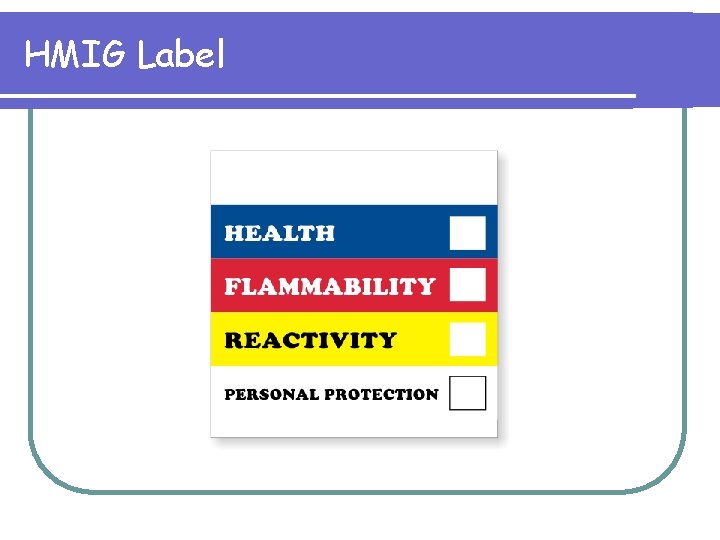 HMIG Label

HEALTH
FLAMMABILITY
REACTIVITY
PERSONAL PROTECTION